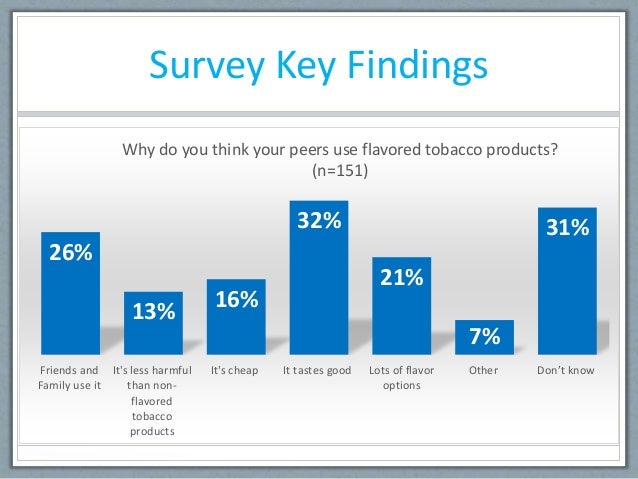 Survey Key Findings

Why do you think your peers use flavored tobacco products? (n=151)

26%
13%
16%
32%
21%
7%
31%

Friends and Family use it
It's less harmful than non-flavored tobacco products
It's cheap
It tastes good
Lots of flavor options
Other
Don't know